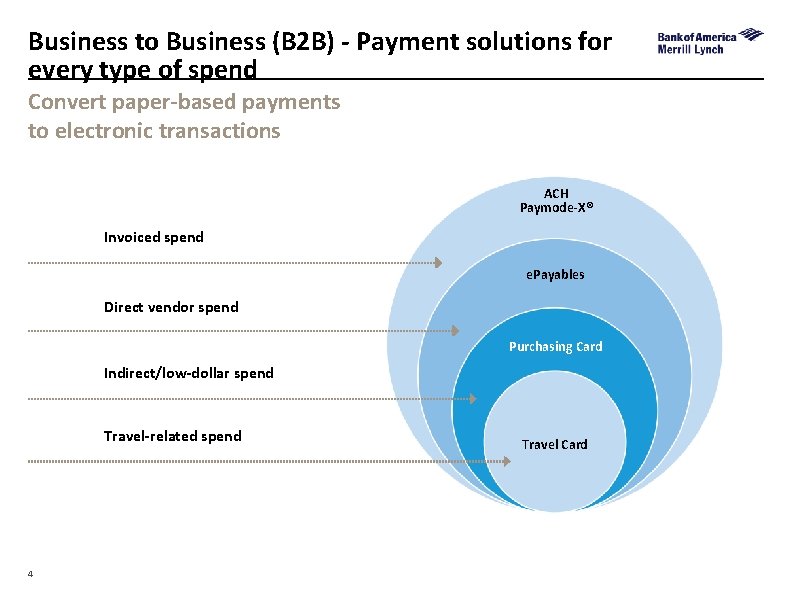 Business to Business (B2B) - Payment solutions for every type of spend

Bank of America Merrill Lynch

Convert paper-based payments to electronic transactions

Invoiced spend

Direct vendor spend

Indirect/low-dollar spend

Travel-related spend

ACH
Paymode-X®

ePayables

Purchasing Card

Travel Card

4